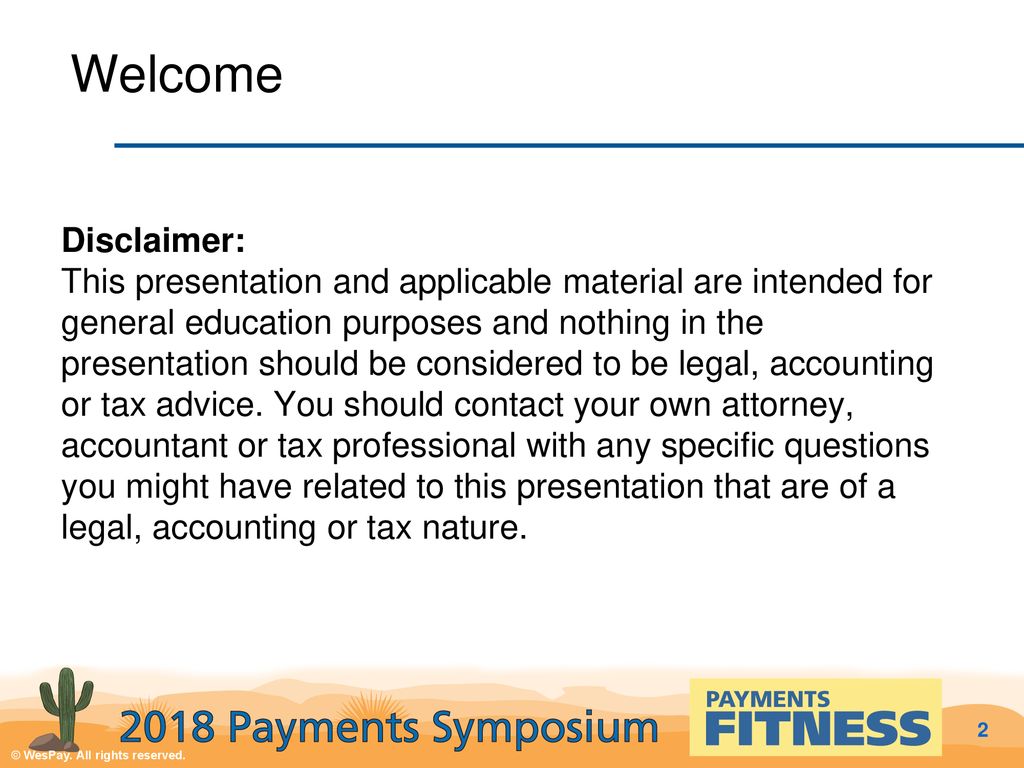 Welcome

Disclaimer:
This presentation and applicable material are intended for general education purposes and nothing in the presentation should be considered to be legal, accounting or tax advice. You should contact your own attorney, accountant or tax professional with any specific questions you might have related to this presentation that are of a legal, accounting or tax nature.

2018 Payments Symposium

PAYMENTS FITNESS

2

© WesPay. All rights reserved.